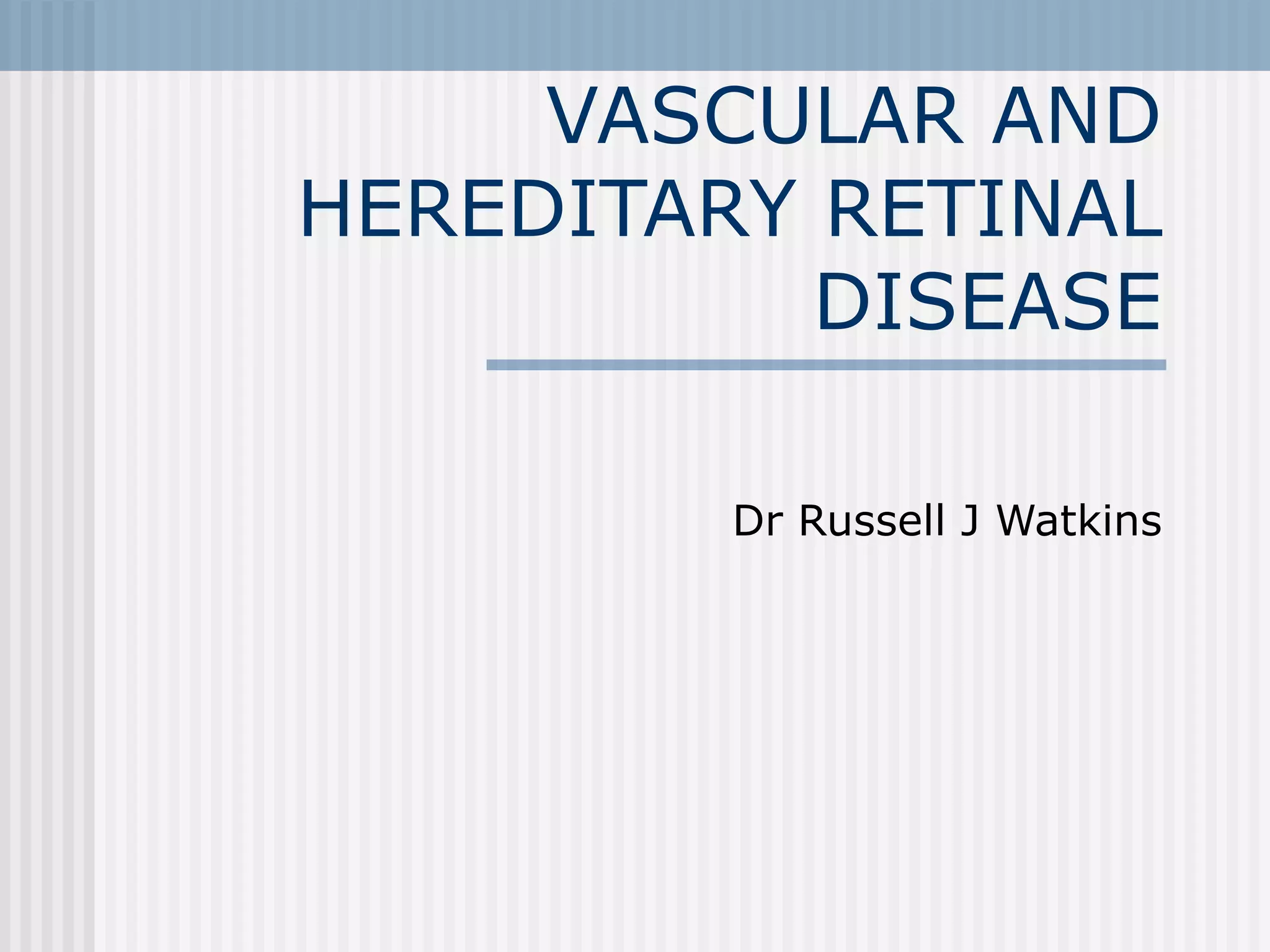 VASCULAR AND HEREDITARY RETINAL DISEASE

Dr Russell J Watkins